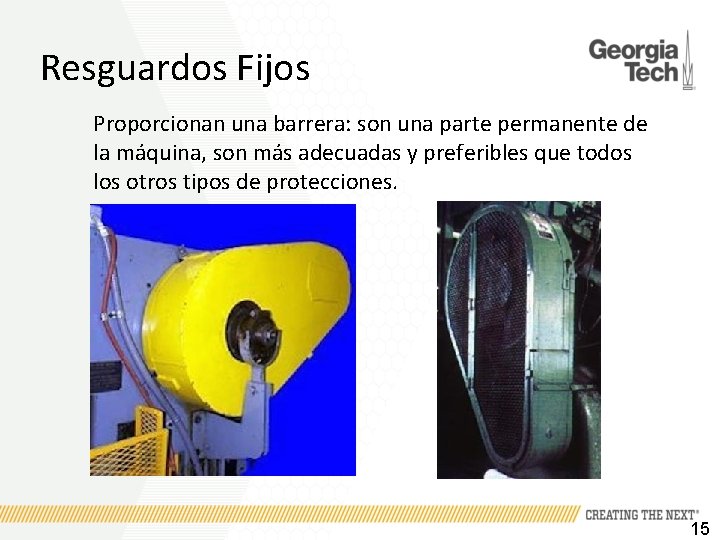 Resguardos Fijos

Georgia Tech

Proporcionan una barrera: son una parte permanente de la máquina, son más adecuadas y preferibles que todos los otros tipos de protecciones.

CREATING THE NEXT®

15